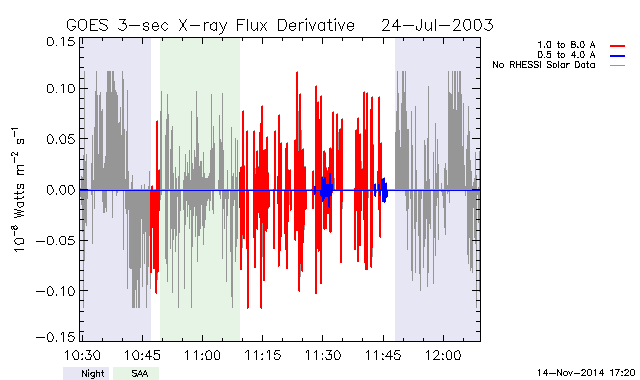 GOES 3-sec X-ray Flux Derivative 24-Jul-2003

1.0 to 8.0 A
0.5 to 4.0 A
No RHESSI Solar Data

$10^{-8}$ Watts $m^{-2}$ $s^{-1}$

0.15
0.10
0.05
0.00
−0.05
−0.10
−0.15

10:30
10:45
11:00
11:15
11:30
11:45
12:00

Night
SAA

14-Nov-2014 17:20